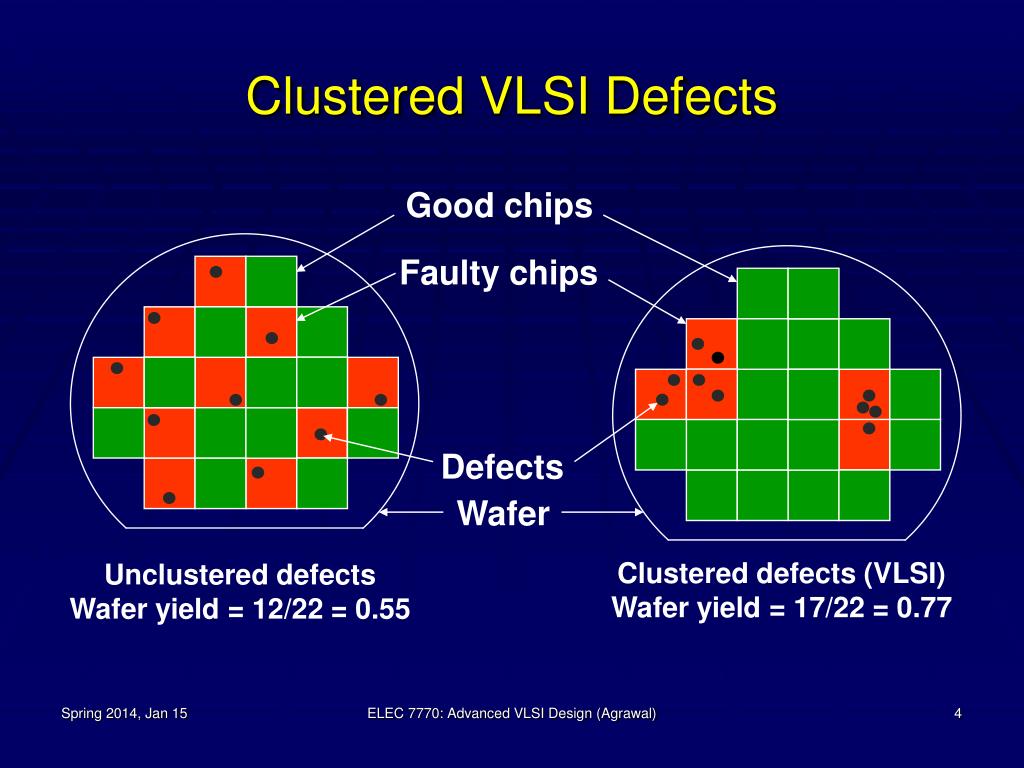 Clustered VLSI Defects

Good chips

Faulty chips

Defects

Wafer

Unclustered defects
Wafer yield = 12/22 = 0.55

Clustered defects (VLSI)
Wafer yield = 17/22 = 0.77

Spring 2014, Jan 15

ELEC 7770: Advanced VLSI Design (Agrawal)

4